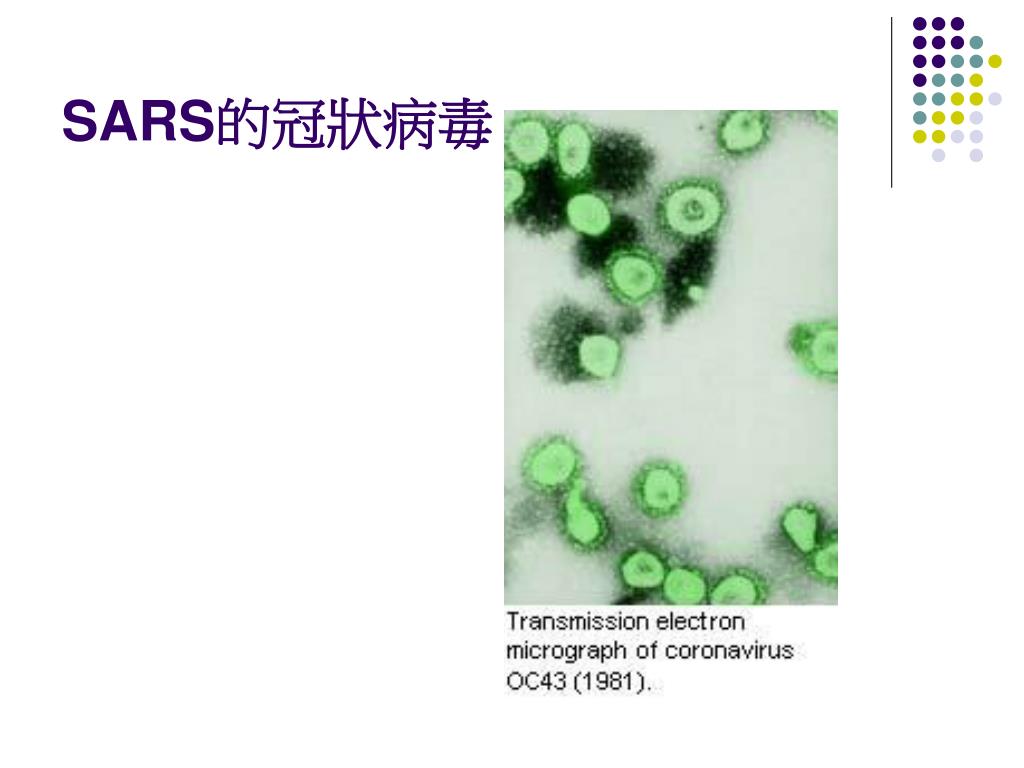 SARS的冠狀病毒

Transmission electron micrograph of coronavirus OC43 (1981).